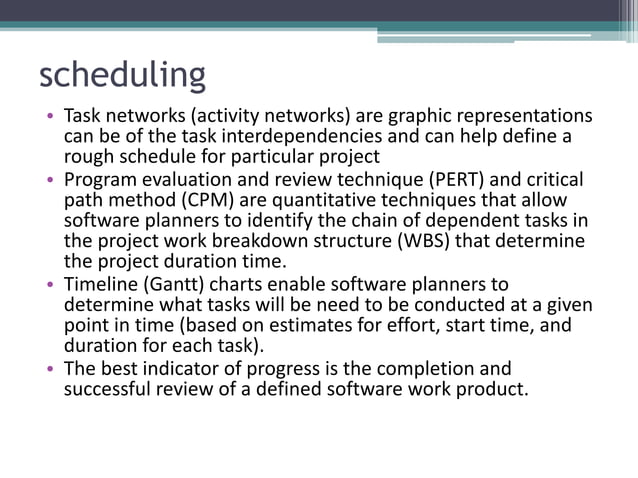 scheduling

• Task networks (activity networks) are graphic representations can be of the task interdependencies and can help define a rough schedule for particular project
• Program evaluation and review technique (PERT) and critical path method (CPM) are quantitative techniques that allow software planners to identify the chain of dependent tasks in the project work breakdown structure (WBS) that determine the project duration time.
• Timeline (Gantt) charts enable software planners to determine what tasks will be need to be conducted at a given point in time (based on estimates for effort, start time, and duration for each task).
• The best indicator of progress is the completion and successful review of a defined software work product.